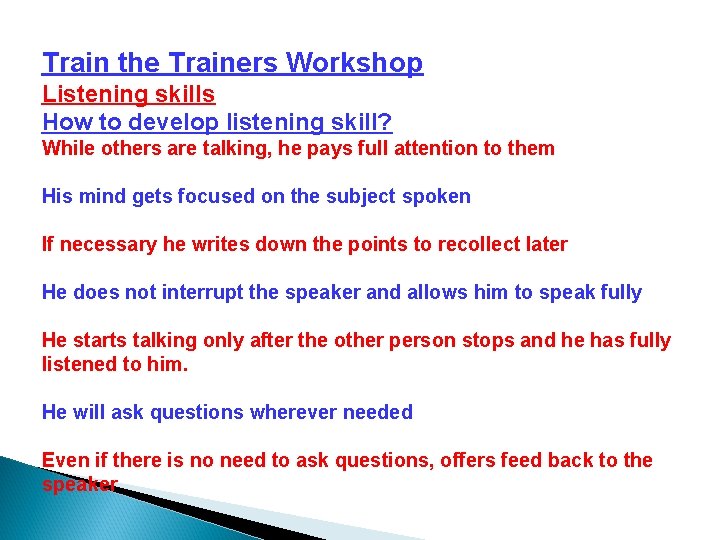 Train the Trainers Workshop
Listening skills
How to develop listening skill?
While others are talking, he pays full attention to them

His mind gets focused on the subject spoken

If necessary he writes down the points to recollect later

He does not interrupt the speaker and allows him to speak fully

He starts talking only after the other person stops and he has fully listened to him.

He will ask questions wherever needed

Even if there is no need to ask questions, offers feed back to the speaker